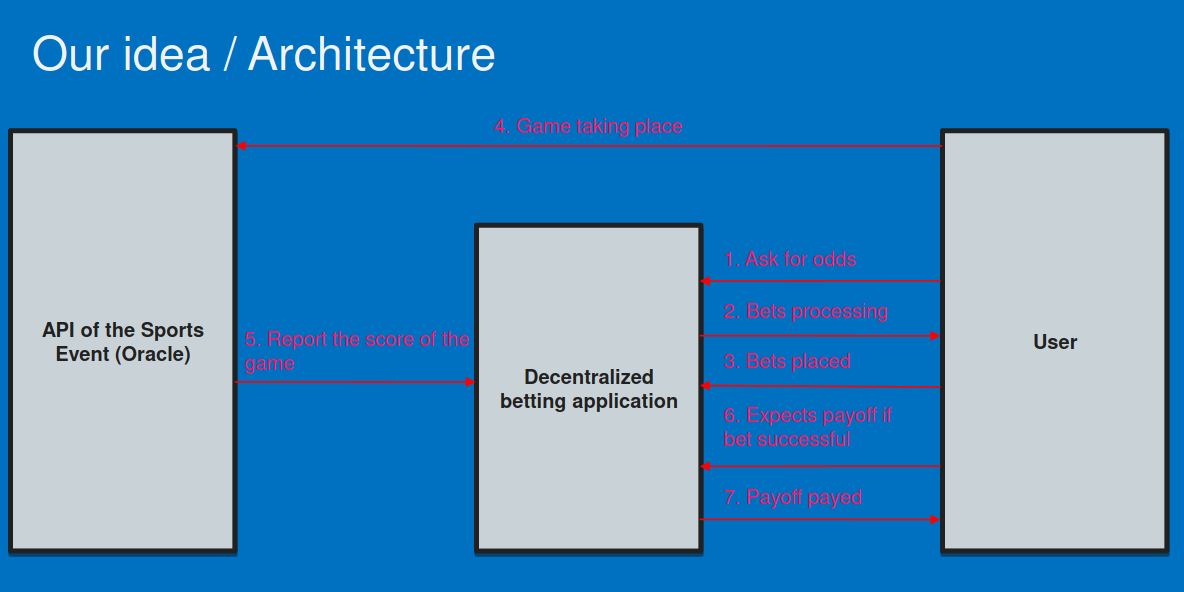 Our idea / Architecture

4. Game taking place

API of the Sports Event (Oracle)

5. Report the score of the game

Decentralized betting application

1. Ask for odds

2. Bets processing

3. Bets placed

6. Expects payoff if bet successful

7. Payoff payed

User